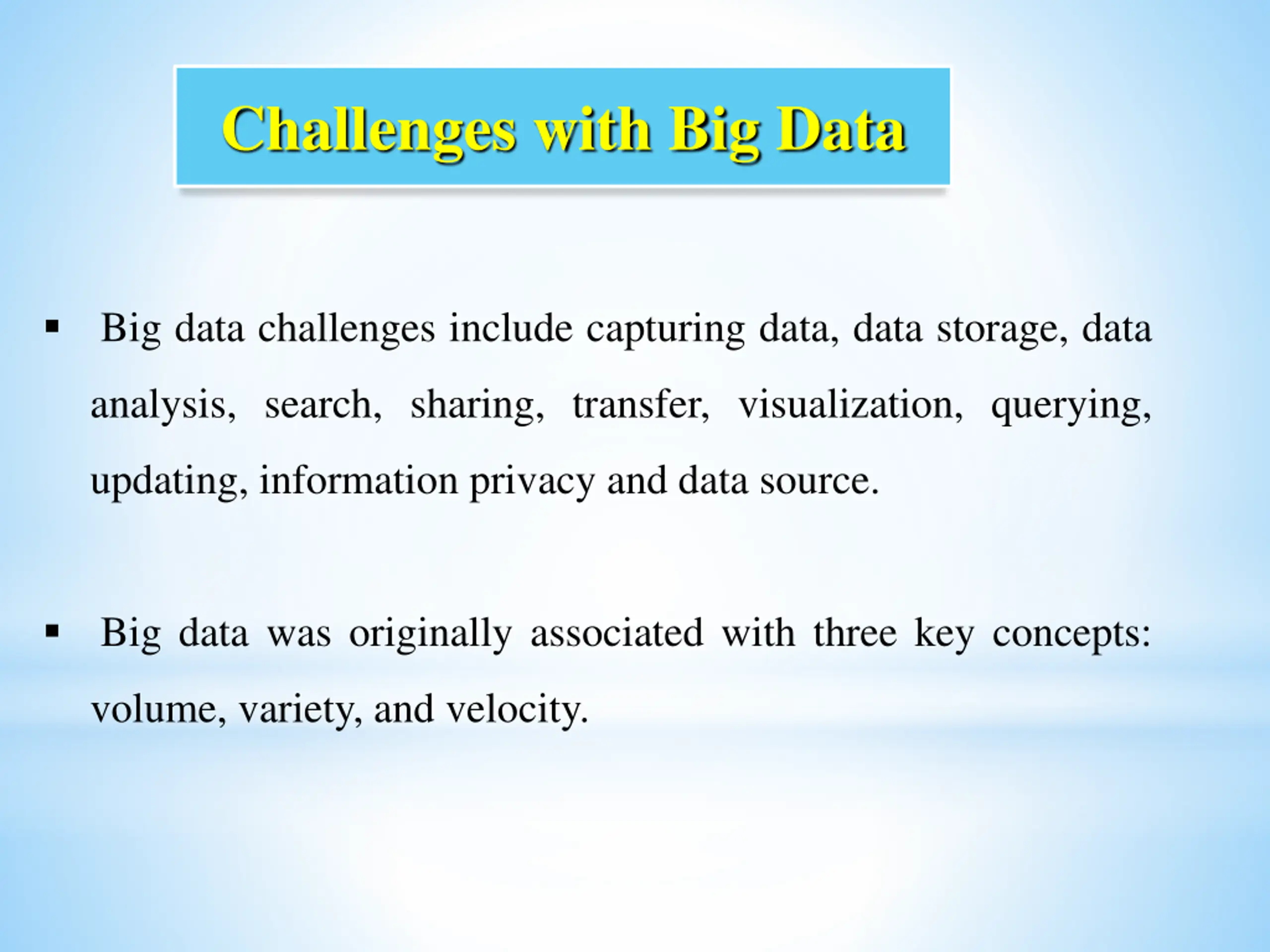 Challenges with Big Data

▪ Big data challenges include capturing data, data storage, data analysis, search, sharing, transfer, visualization, querying, updating, information privacy and data source.

▪ Big data was originally associated with three key concepts: volume, variety, and velocity.